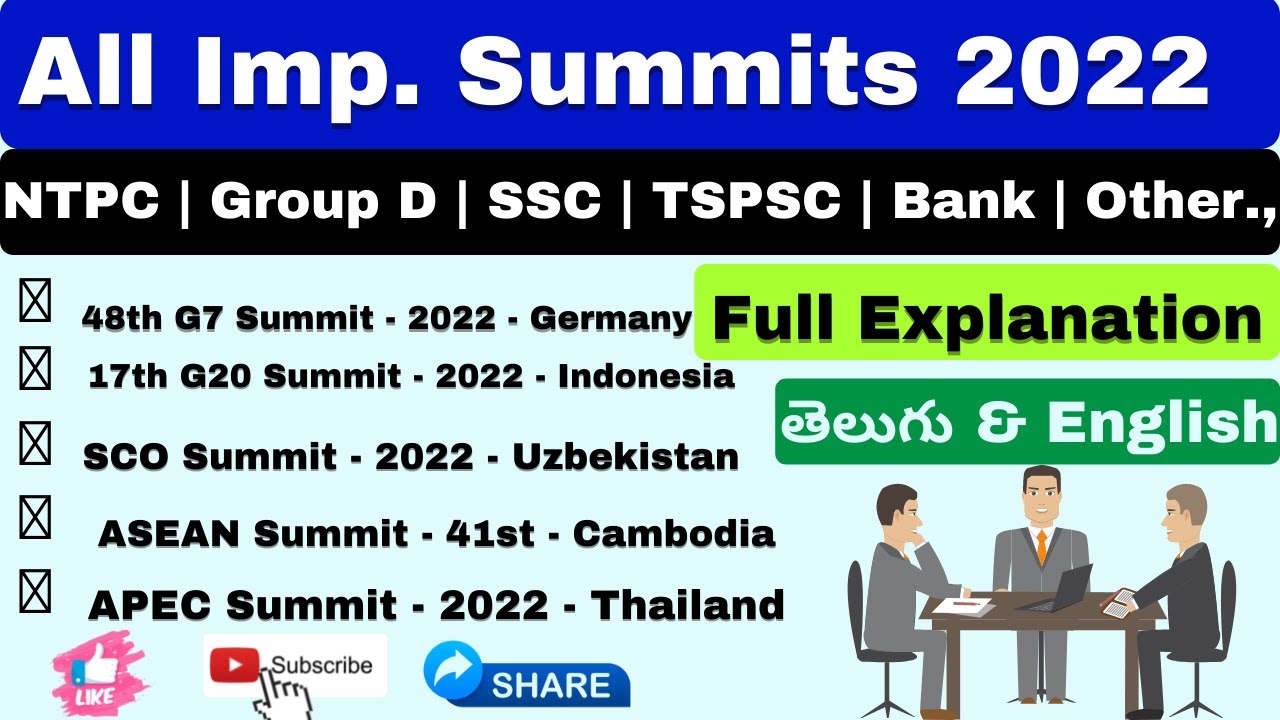 All Imp. Summits 2022

NTPC | Group D | SSC | TSPSC | Bank | Other.,

48th G7 Summit - 2022 - Germany

17th G20 Summit - 2022 - Indonesia

SCO Summit - 2022 - Uzbekistan

ASEAN Summit - 41st - Cambodia

APEC Summit - 2022 - Thailand

Full Explanation

తెలుగు & English

LIKE

Subscribe

SHARE